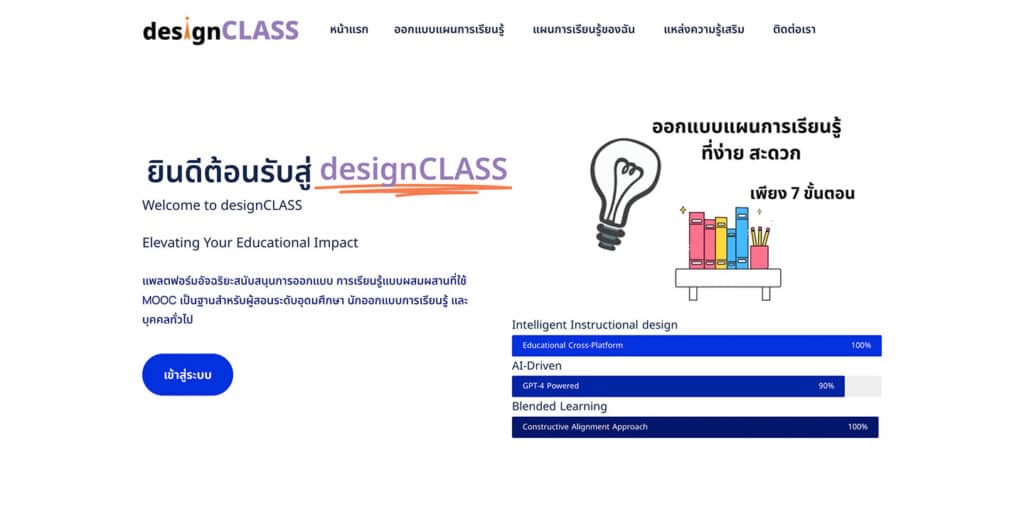 designCLASS

หน้าแรก ออกแบบแผนการเรียนรู้ แผนการเรียนรู้ของฉัน แหล่งความรู้เสริม ติดต่อเรา

ยินดีต้อนรับสู่ designCLASS

Welcome to designCLASS

Elevating Your Educational Impact

แพลตฟอร์มอัจฉริยะสนับสนุนการออกแบบ การเรียนรู้แบบผสมผสานที่ใช้ MOOC เป็นฐานสำหรับผู้สอนระดับอุดมศึกษา นักออกแบบการเรียนรู้ และบุคคลทั่วไป

เข้าสู่ระบบ

ออกแบบแผนการเรียนรู้
ที่ง่าย สะดวก

เพียง 7 ขั้นตอน

Intelligent Instructional design

Educational Cross-Platform 100%

AI-Driven

GPT-4 Powered 90%

Blended Learning

Constructive Alignment Approach 100%